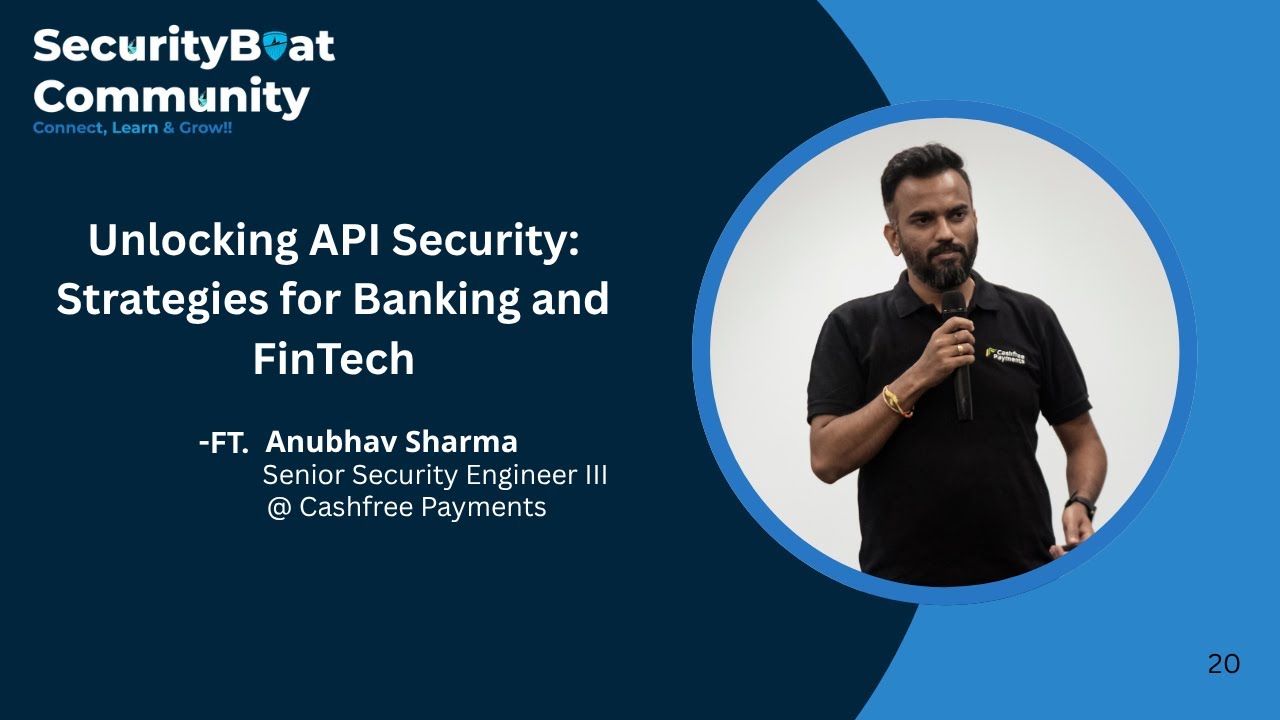 SecurityBoat Community
Connect, Learn & Grow!!

Unlocking API Security: Strategies for Banking and FinTech

-FT. Anubhav Sharma
Senior Security Engineer III
@ Cashfree Payments

Cashfree Payments

20